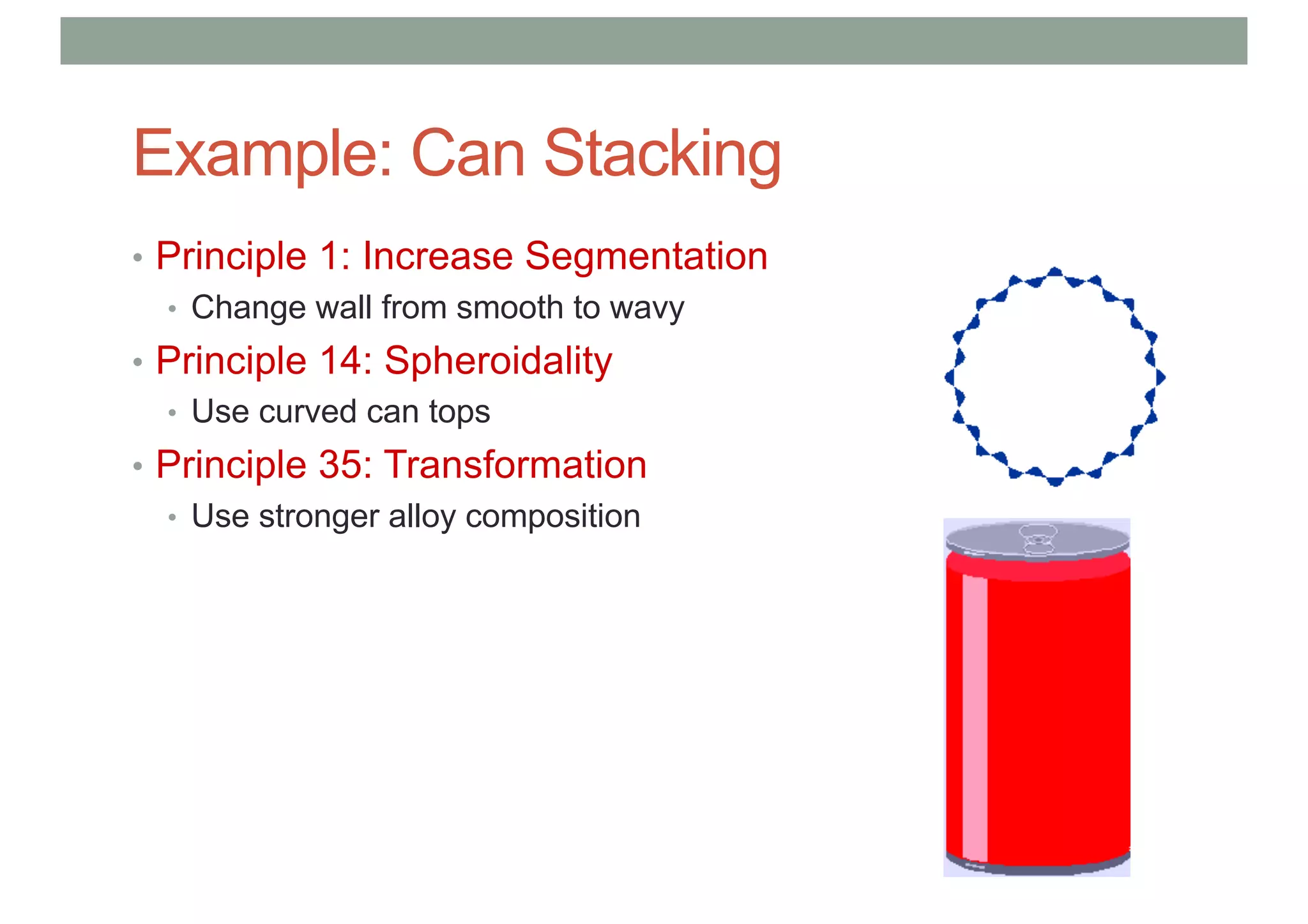 Example: Can Stacking

• Principle 1: Increase Segmentation
  • Change wall from smooth to wavy
• Principle 14: Spheroidality
  • Use curved can tops
• Principle 35: Transformation
  • Use stronger alloy composition